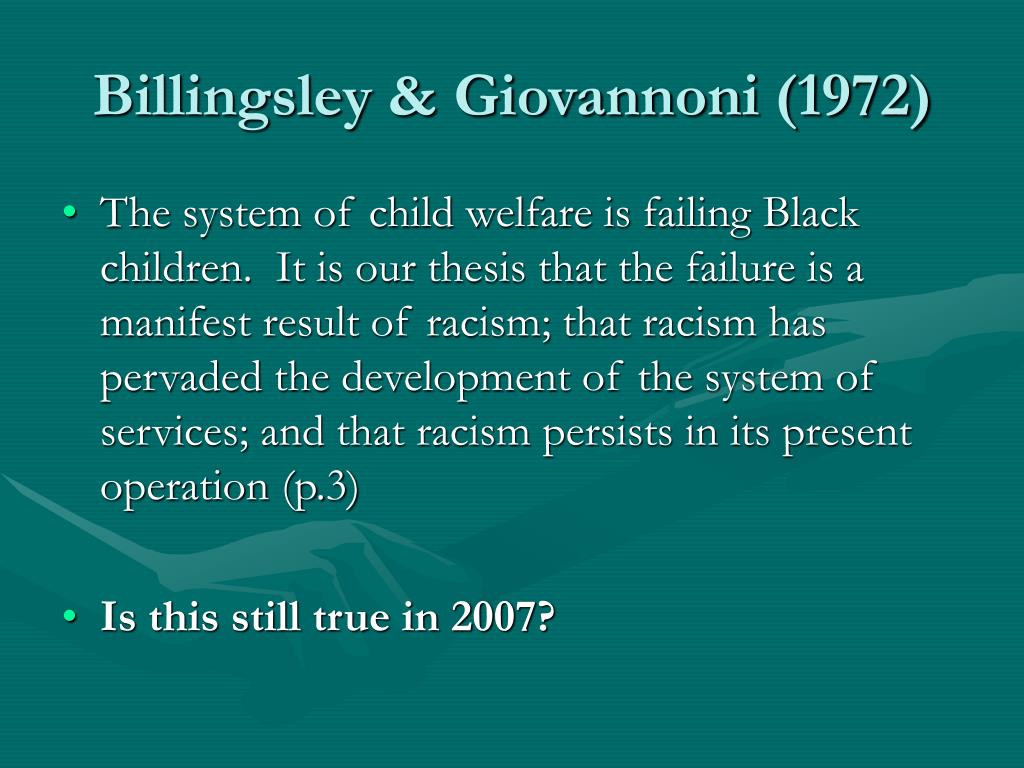 Billingsley & Giovannoni (1972)

• The system of child welfare is failing Black children. It is our thesis that the failure is a manifest result of racism; that racism has pervaded the development of the system of services; and that racism persists in its present operation (p.3)

• Is this still true in 2007?